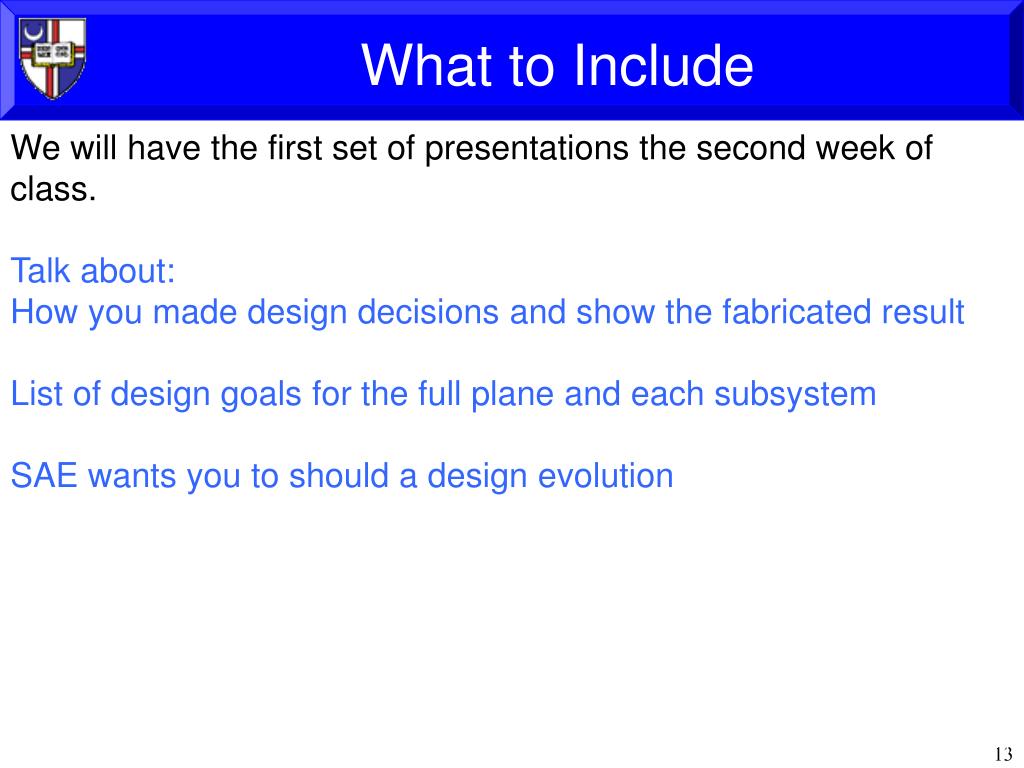 What to Include

We will have the first set of presentations the second week of class.

Talk about:
How you made design decisions and show the fabricated result

List of design goals for the full plane and each subsystem

SAE wants you to should a design evolution

13